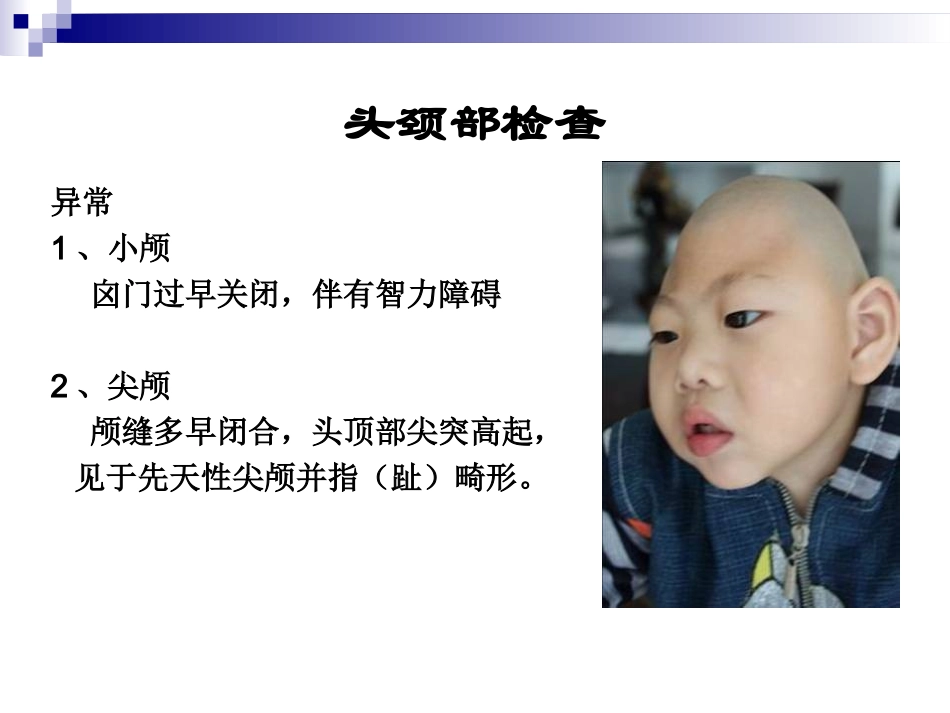 头颈部检查

异常

1、小颅

囟门过早关闭，伴有智力障碍

2、尖颅

颅缝多早闭合，头顶部尖突高起，见于先天性尖颅并指（趾）畸形。